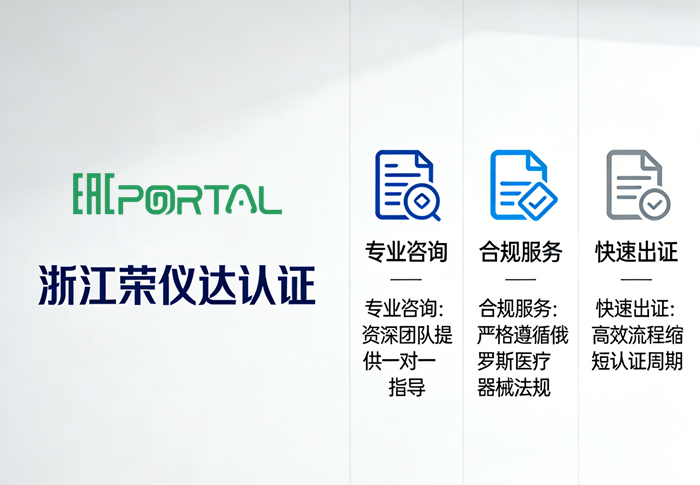 EAC PORTAL

浙江荣仪达认证

专业咨询

专业咨询：资深团队提供一对一指导

合规服务

合规服务：严格遵循俄罗斯医疗器械法规

快速出证

快速出证：高效流程缩短认证周期